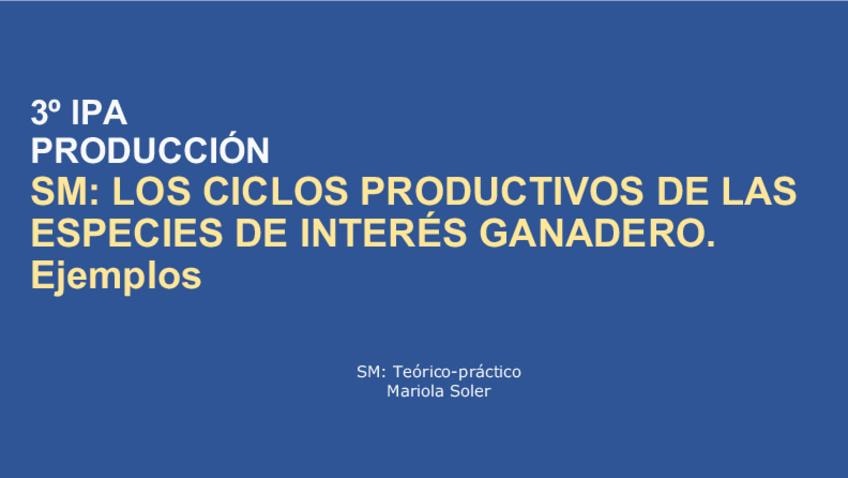 3º IPA
PRODUCCIÓN
SM: LOS CICLOS PRODUCTIVOS DE LAS ESPECIES DE INTERÉS GANADERO. Ejemplos

SM: Teórico-práctico
Mariola Soler